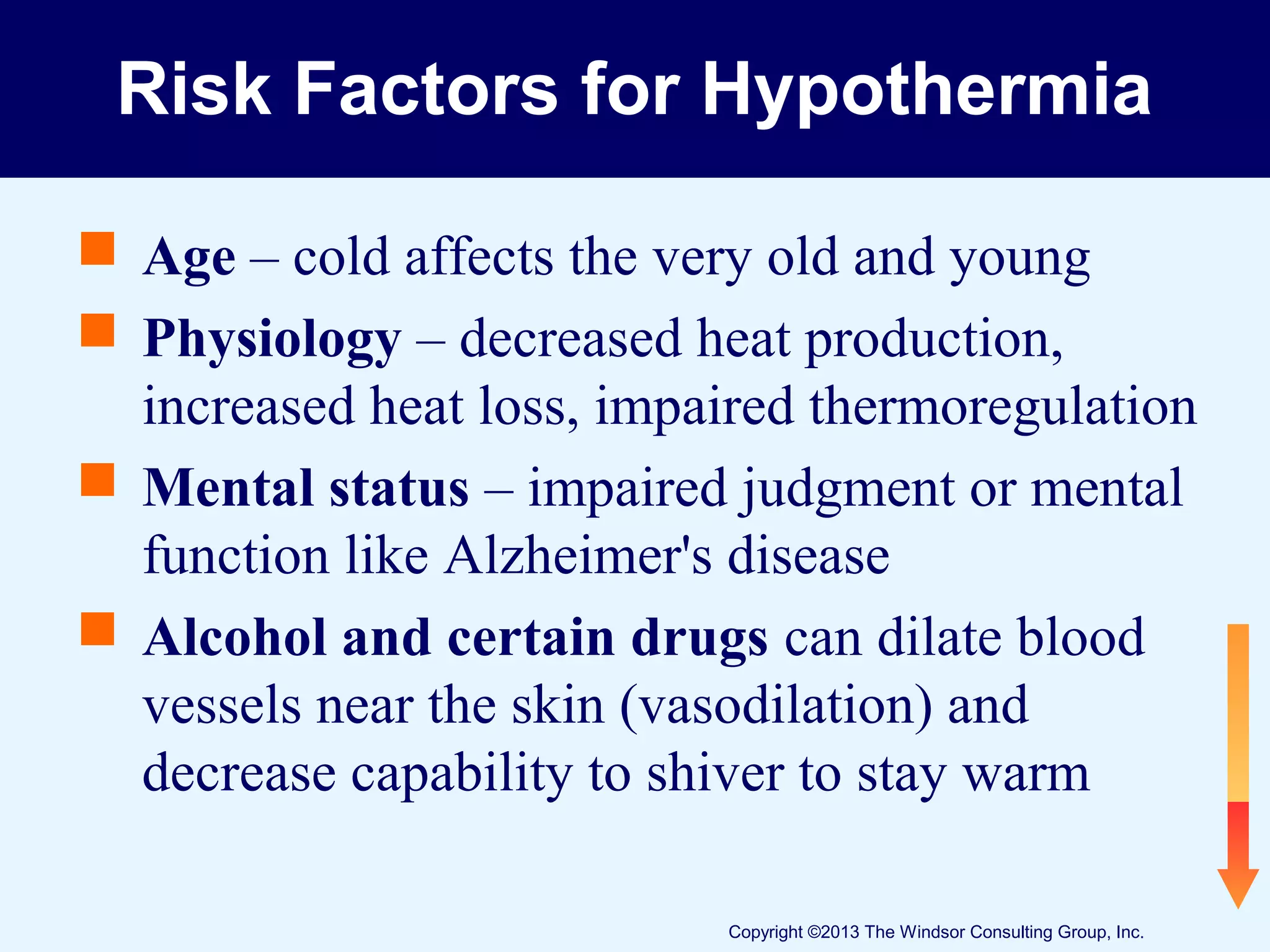 Risk Factors for Hypothermia

Age – cold affects the very old and young

Physiology – decreased heat production, increased heat loss, impaired thermoregulation

Mental status – impaired judgment or mental function like Alzheimer's disease

Alcohol and certain drugs can dilate blood vessels near the skin (vasodilation) and decrease capability to shiver to stay warm

Copyright ©2013 The Windsor Consulting Group, Inc.